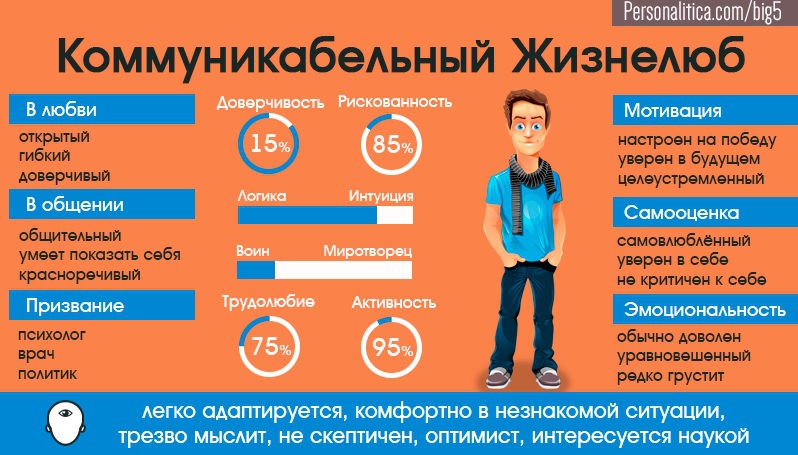 Personalitica.com/big5

Коммуникабельный Жизнелюб

В любви
открытый
гибкий
доверчивый

В общении
общительный
умеет показать себя
красноречивый

Призвание
психолог
врач
политик

Доверчивость
15%

Рискованность
85%

Логика
Интуиция

Воин
Миротворец

Трудолюбие
75%

Активность
95%

Мотивация
настроен на победу
уверен в будущем
целеустремленный

Самооценка
самовлюблённый
уверен в себе
не критичен к себе

Эмоциональность
обычно доволен
уравновешенный
редко грустит

легко адаптируется, комфортно в незнакомой ситуации,
трезво мыслит, не скептичен, оптимист, интересуется наукой